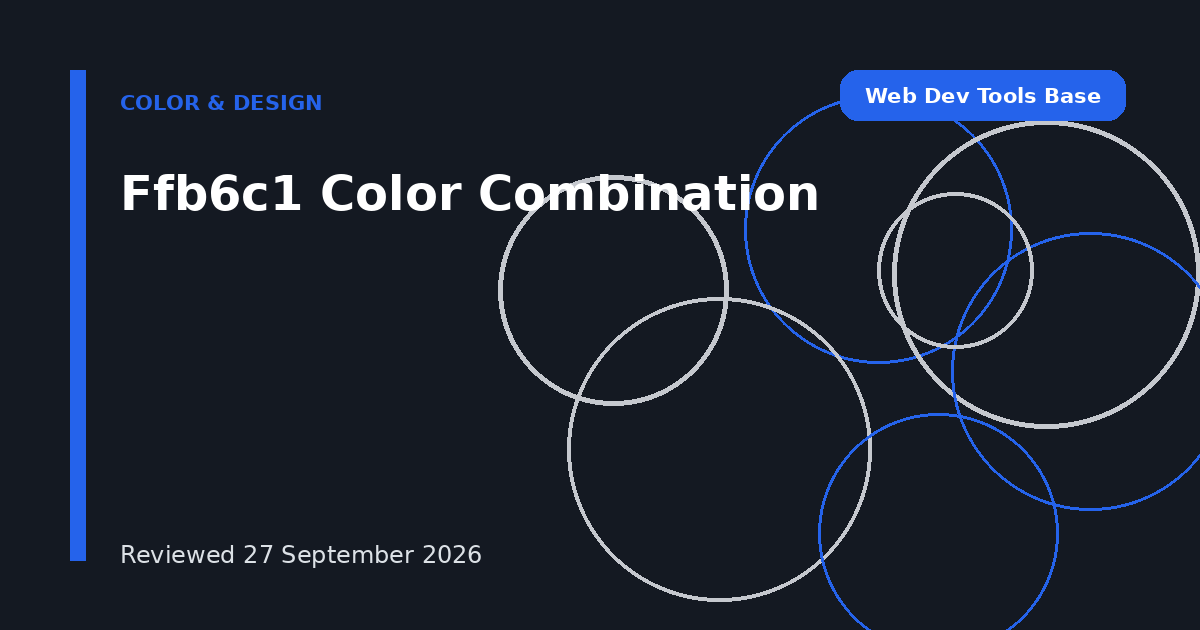 COLOR & DESIGN

Web Dev Tools Base

Ffb6c1 Color Combination

Reviewed 27 September 2026